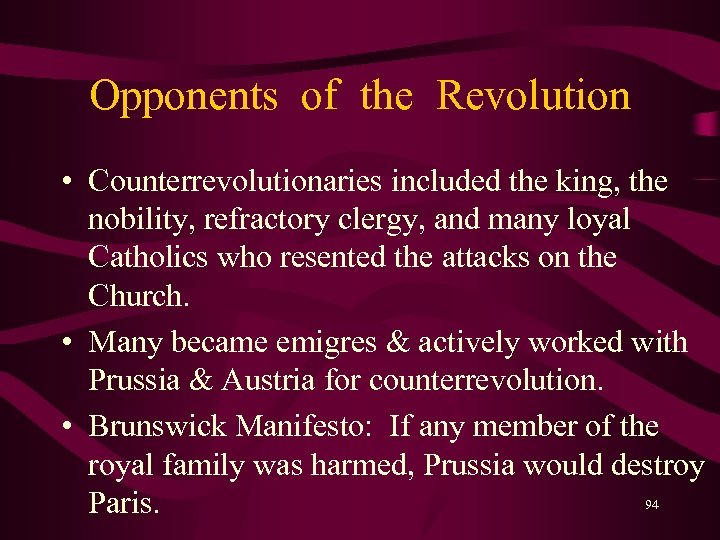 Opponents of the Revolution

• Counterrevolutionaries included the king, the nobility, refractory clergy, and many loyal Catholics who resented the attacks on the Church.

• Many became emigres & actively worked with Prussia & Austria for counterrevolution.

• Brunswick Manifesto: If any member of the royal family was harmed, Prussia would destroy Paris.

94